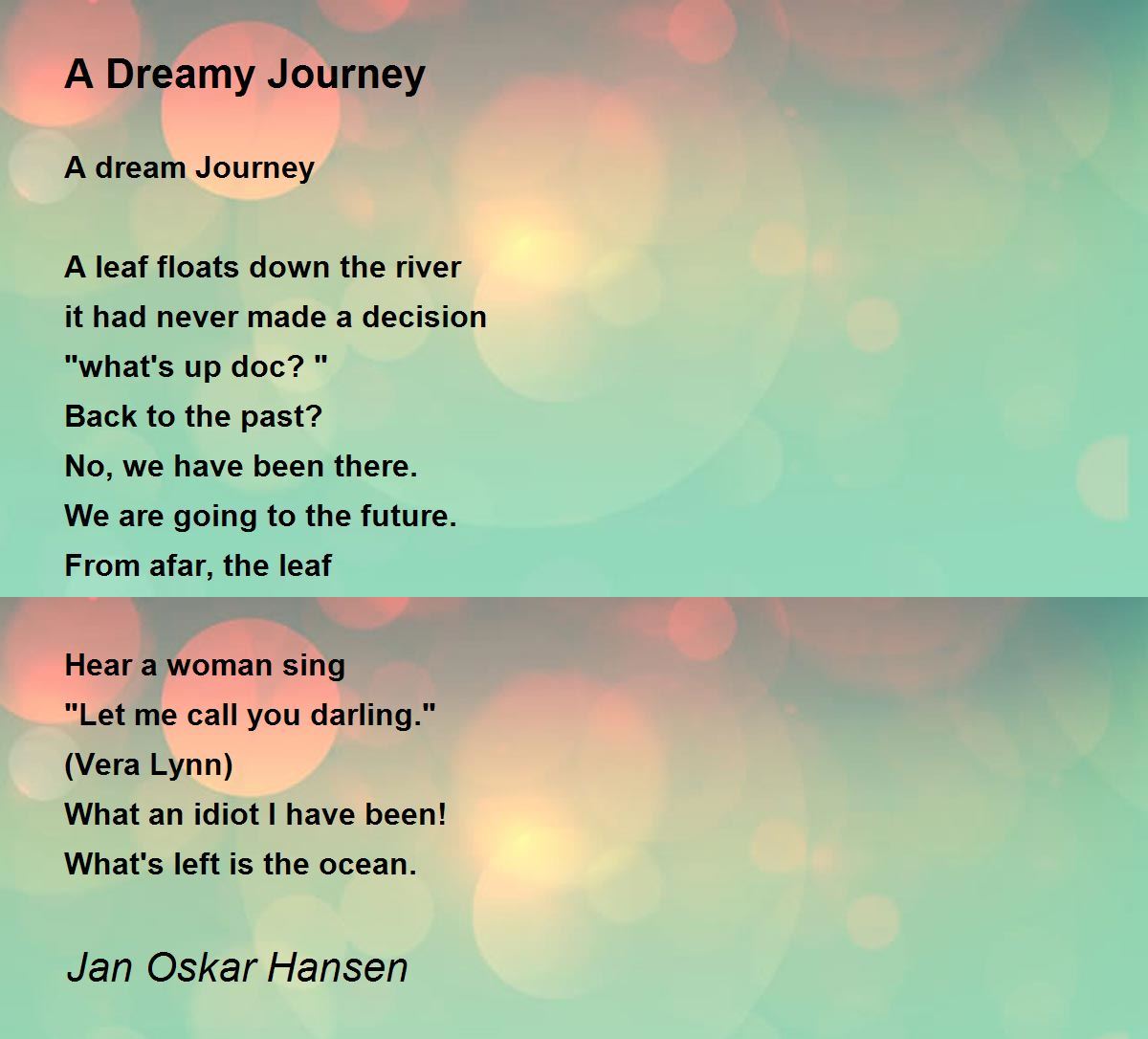 A Dreamy Journey

A dream Journey

A leaf floats down the river
it had never made a decision
"what's up doc? "
Back to the past?
No, we have been there.
We are going to the future.
From afar, the leaf

Hear a woman sing
"Let me call you darling."
(Vera Lynn)
What an idiot I have been!
What's left is the ocean.

Jan Oskar Hansen